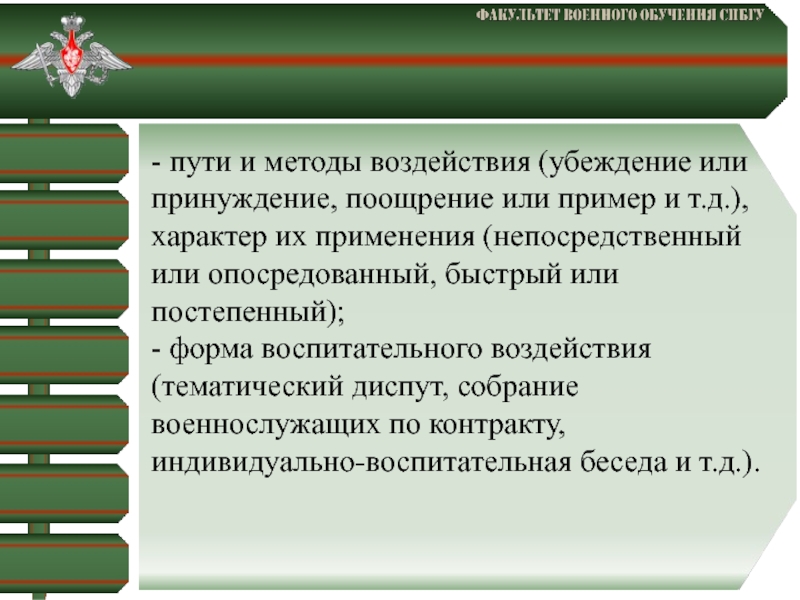 ФАКУЛЬТЕТ ВОЕННОГО ОБУЧЕНИЯ СПБГУ

- пути и методы воздействия (убеждение или принуждение, поощрение или пример и т.д.), характер их применения (непосредственный или опосредованный, быстрый или постепенный);
- форма воспитательного воздействия (тематический диспут, собрание военнослужащих по контракту, индивидуально-воспитательная беседа и т.д.).